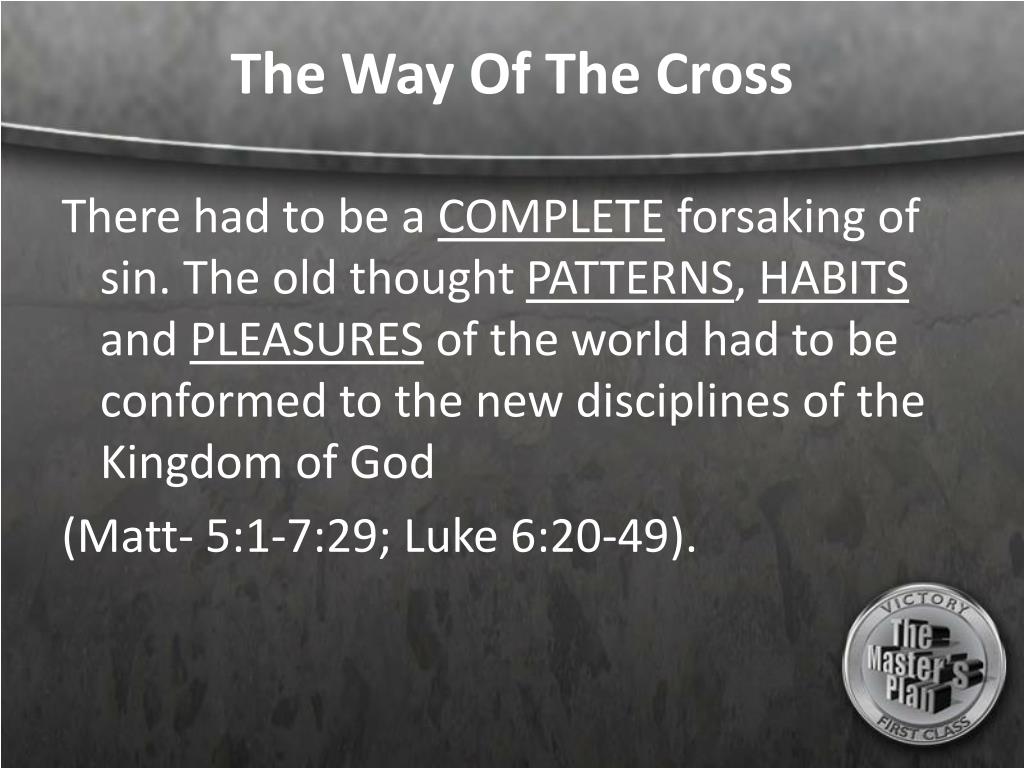 The Way Of The Cross

There had to be a COMPLETE forsaking of sin. The old thought PATTERNS, HABITS and PLEASURES of the world had to be conformed to the new disciplines of the Kingdom of God

(Matt- 5:1-7:29; Luke 6:20-49).

VICTORY
The Master's Plan
FIRST CLASS